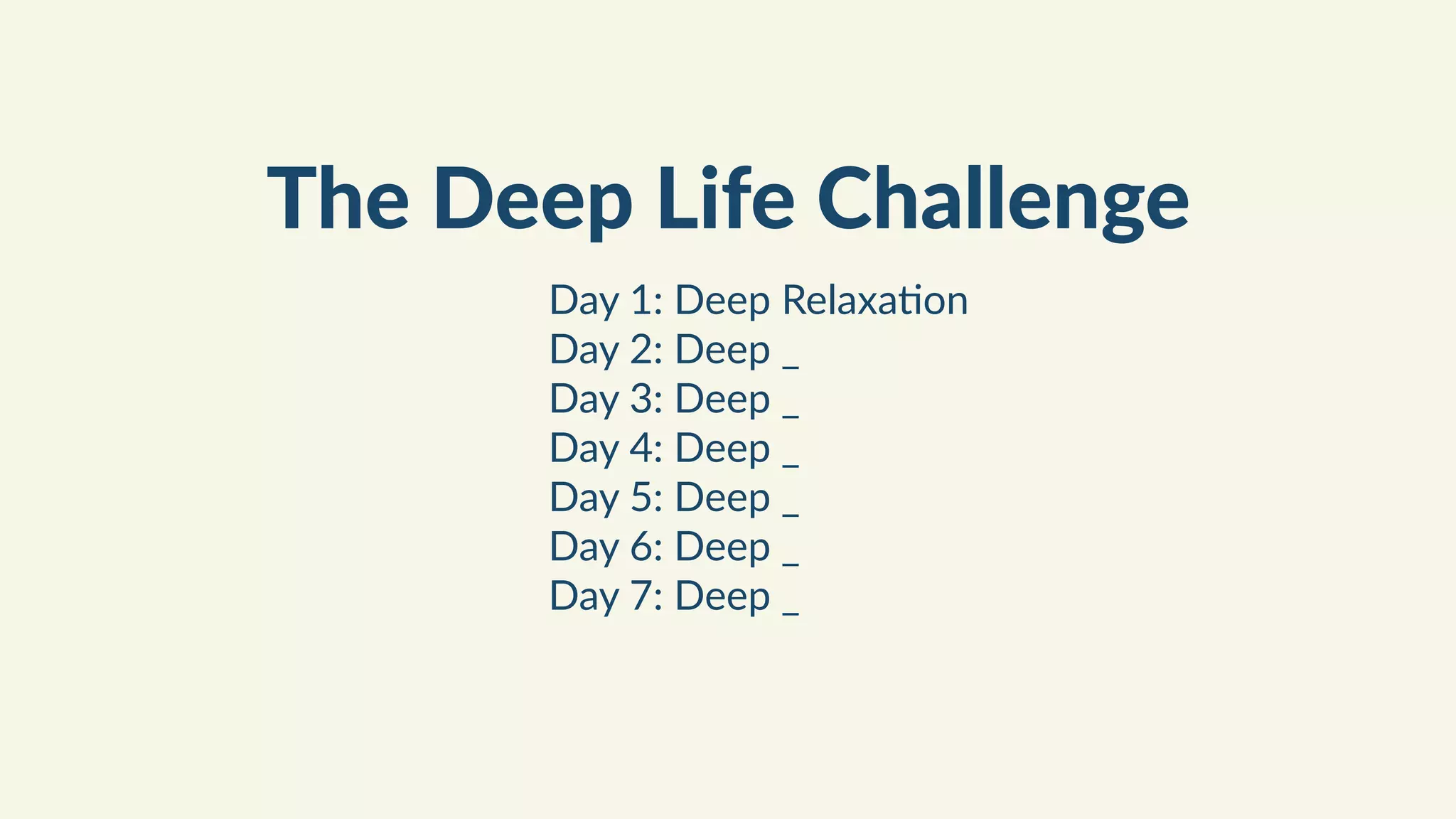 The Deep Life Challenge

Day 1: Deep Relaxation
Day 2: Deep _
Day 3: Deep _
Day 4: Deep _
Day 5: Deep _
Day 6: Deep _
Day 7: Deep _